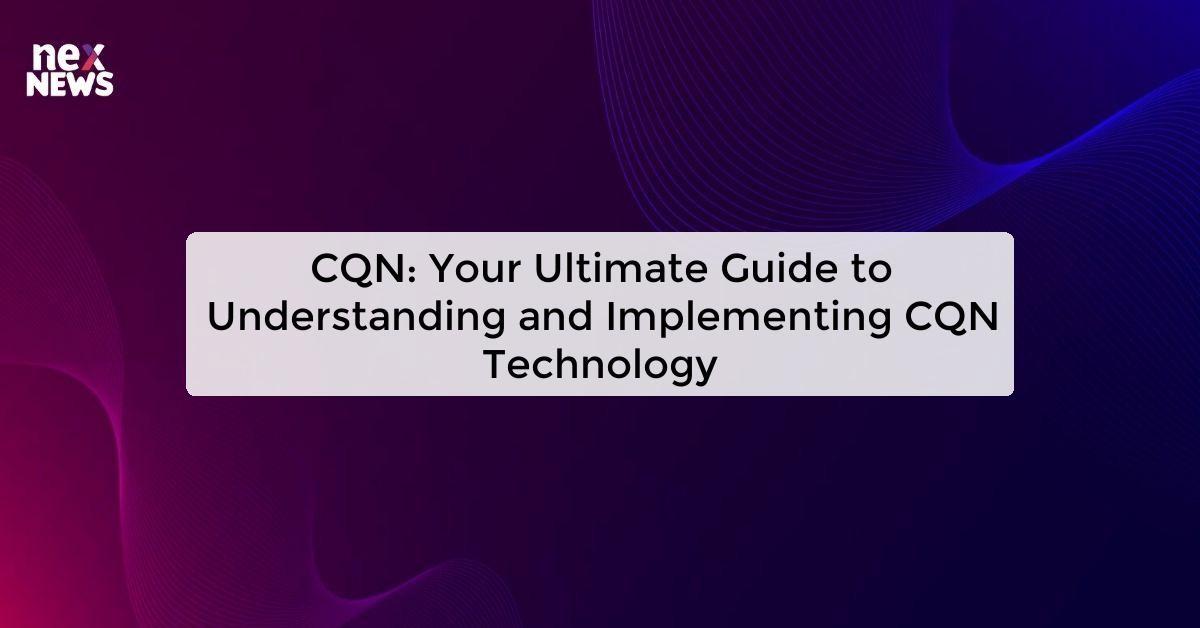 nex
NEWS

CQN: Your Ultimate Guide to Understanding and Implementing CQN Technology